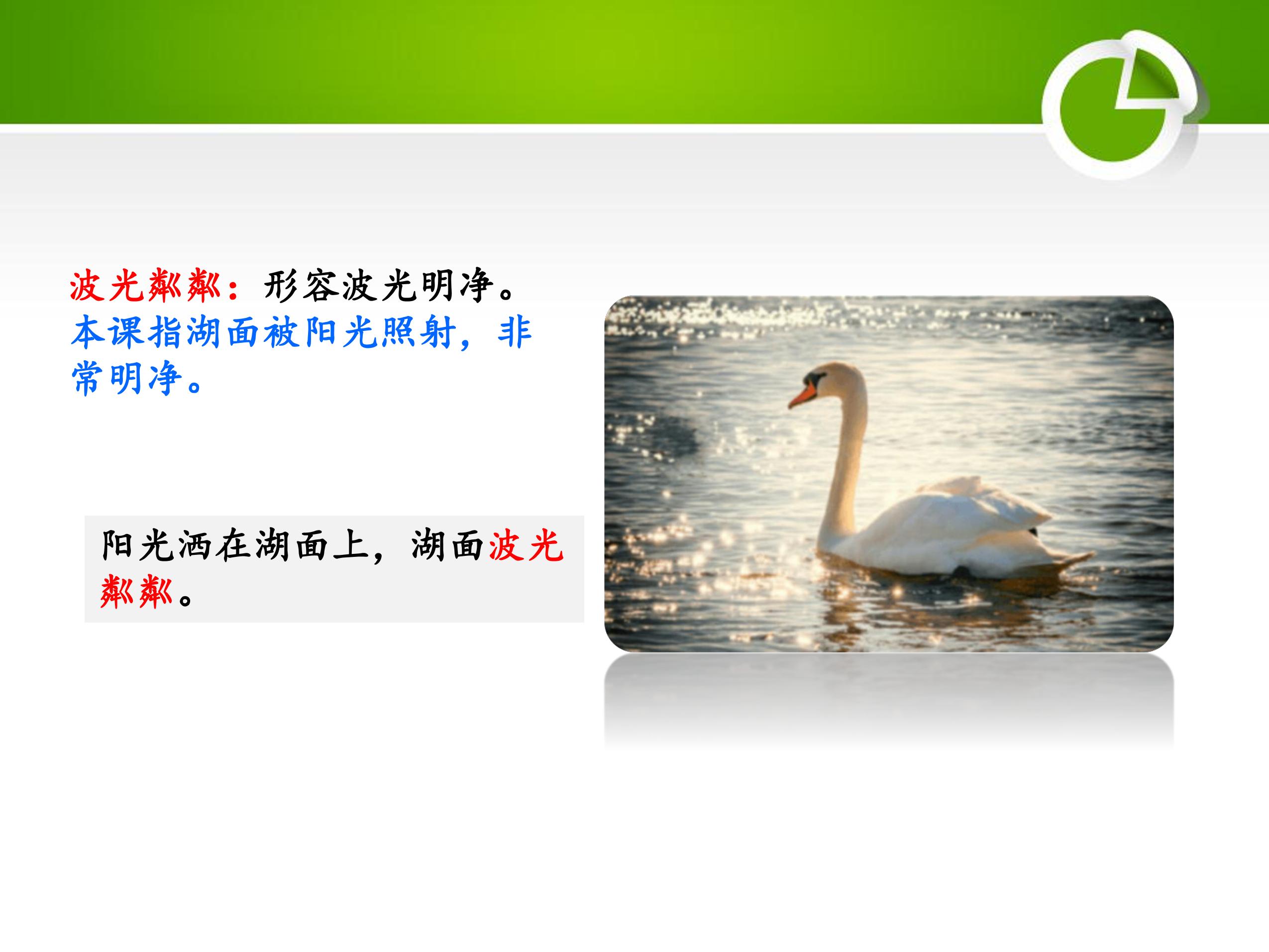 波光粼粼：形容波光明净。本课指湖面被阳光照射，非常明净。

阳光洒在湖面上，湖面波光粼粼。